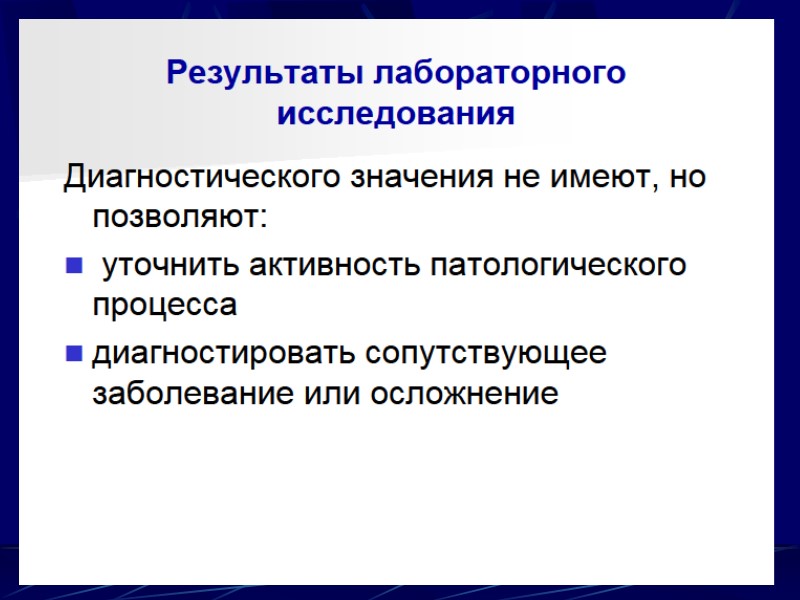 Результаты лабораторного исследования

Диагностического значения не имеют, но позволяют:

- уточнить активность патологического процесса
- диагностировать сопутствующее заболевание или осложнение